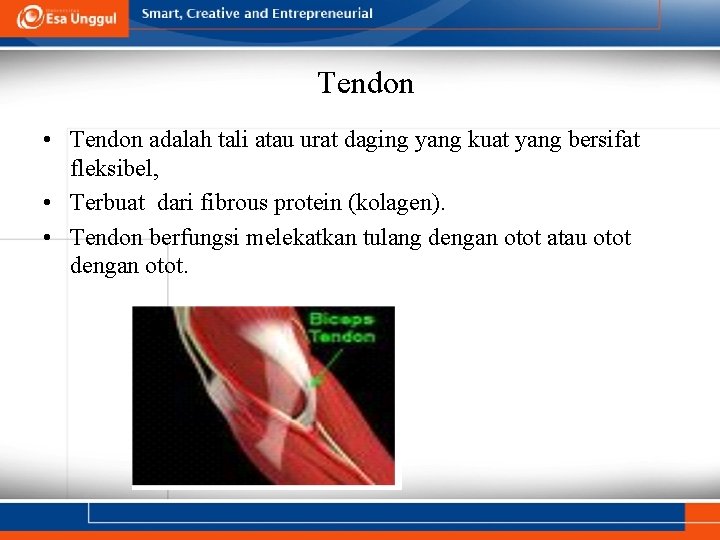 Esa Unggul

Smart, Creative and Entrepreneurial

Tendon

• Tendon adalah tali atau urat daging yang kuat yang bersifat fleksibel,

• Terbuat dari fibrous protein (kolagen).

• Tendon berfungsi melekatkan tulang dengan otot atau otot dengan otot.

Biceps Tendon